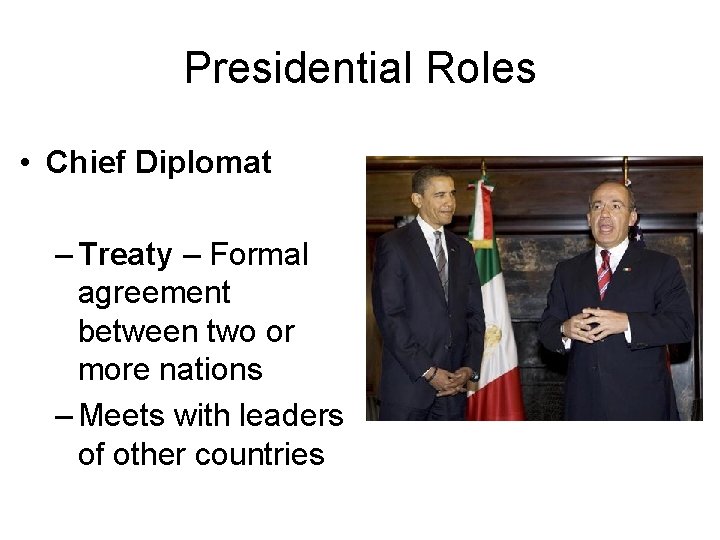 Presidential Roles

• Chief Diplomat

– Treaty – Formal agreement between two or more nations

– Meets with leaders of other countries